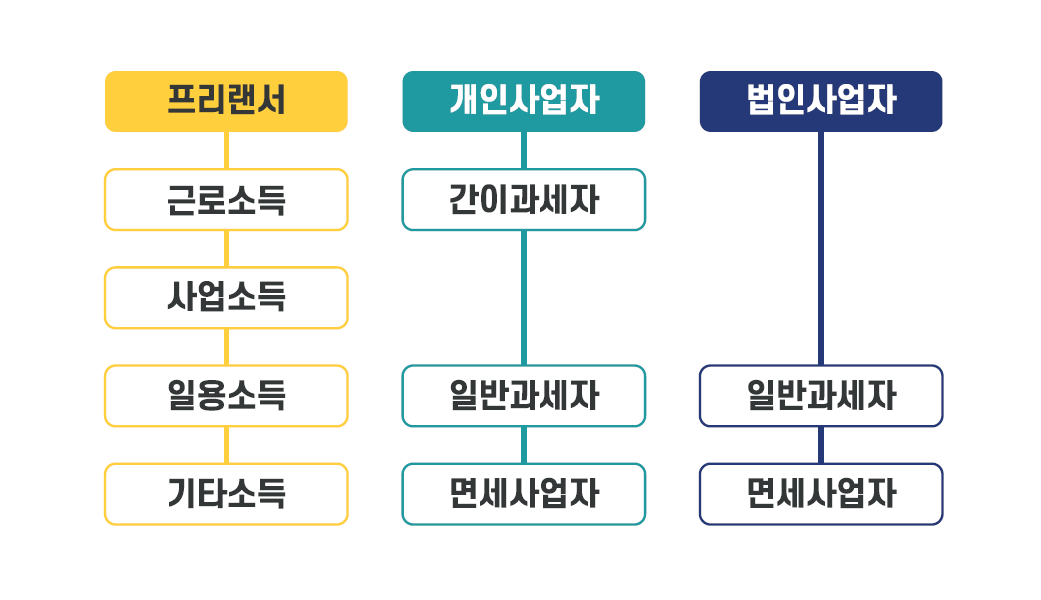 프리랜서
근로소득
사업소득
일용소득
기타소득

개인사업자
간이과세자
일반과세자
면세사업자

법인사업자
일반과세자
면세사업자